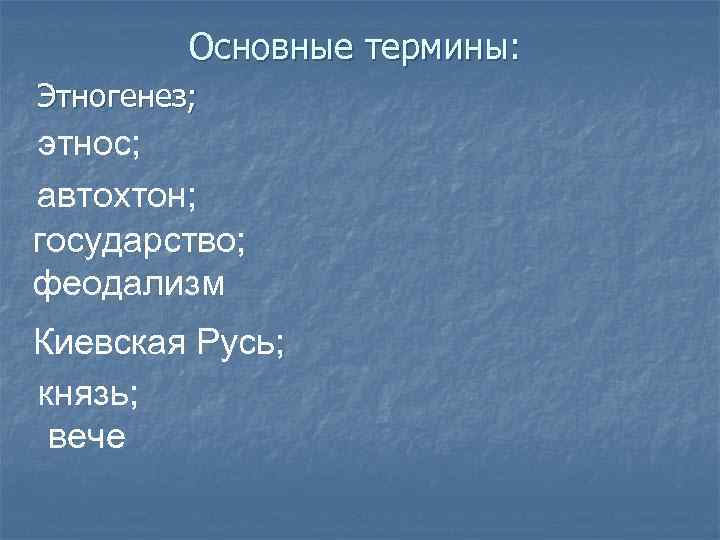 Основные термины:

Этногенез;

этнос;

автохтон;

государство;

феодализм

Киевская Русь;

князь;

вече